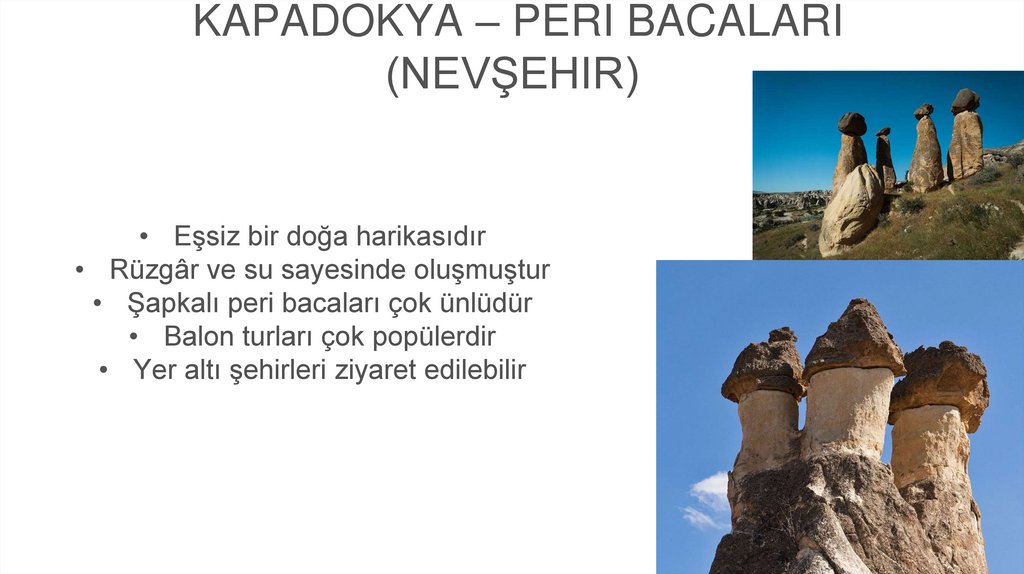 KAPADOKYA – PERI BACALARI (NEVŞEHIR)

• Eşsiz bir doğa harikasıdır
• Rüzgâr ve su sayesinde oluşmuştur
• Şapkalı peri bacaları çok ünlüdür
• Balon turları çok popülerdir
• Yer altı şehirleri ziyaret edilebilir